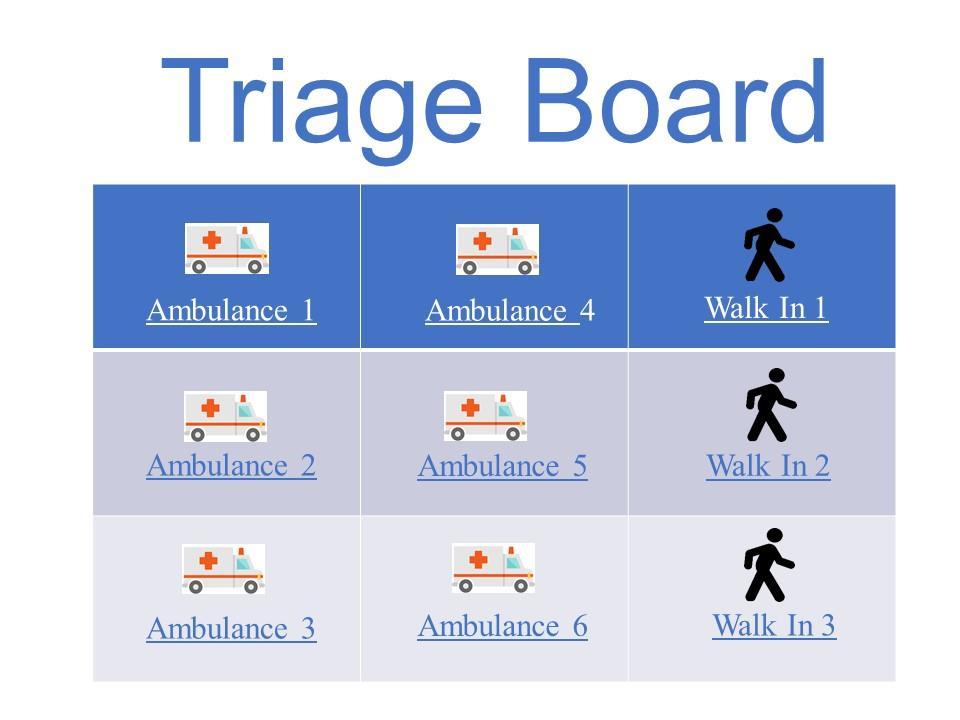 Triage Board

| Ambulance 1 | Ambulance 4 | Walk In 1 |
|---|---|---|
| Ambulance 2 | Ambulance 5 | Walk In 2 |
| Ambulance 3 | Ambulance 6 | Walk In 3 |